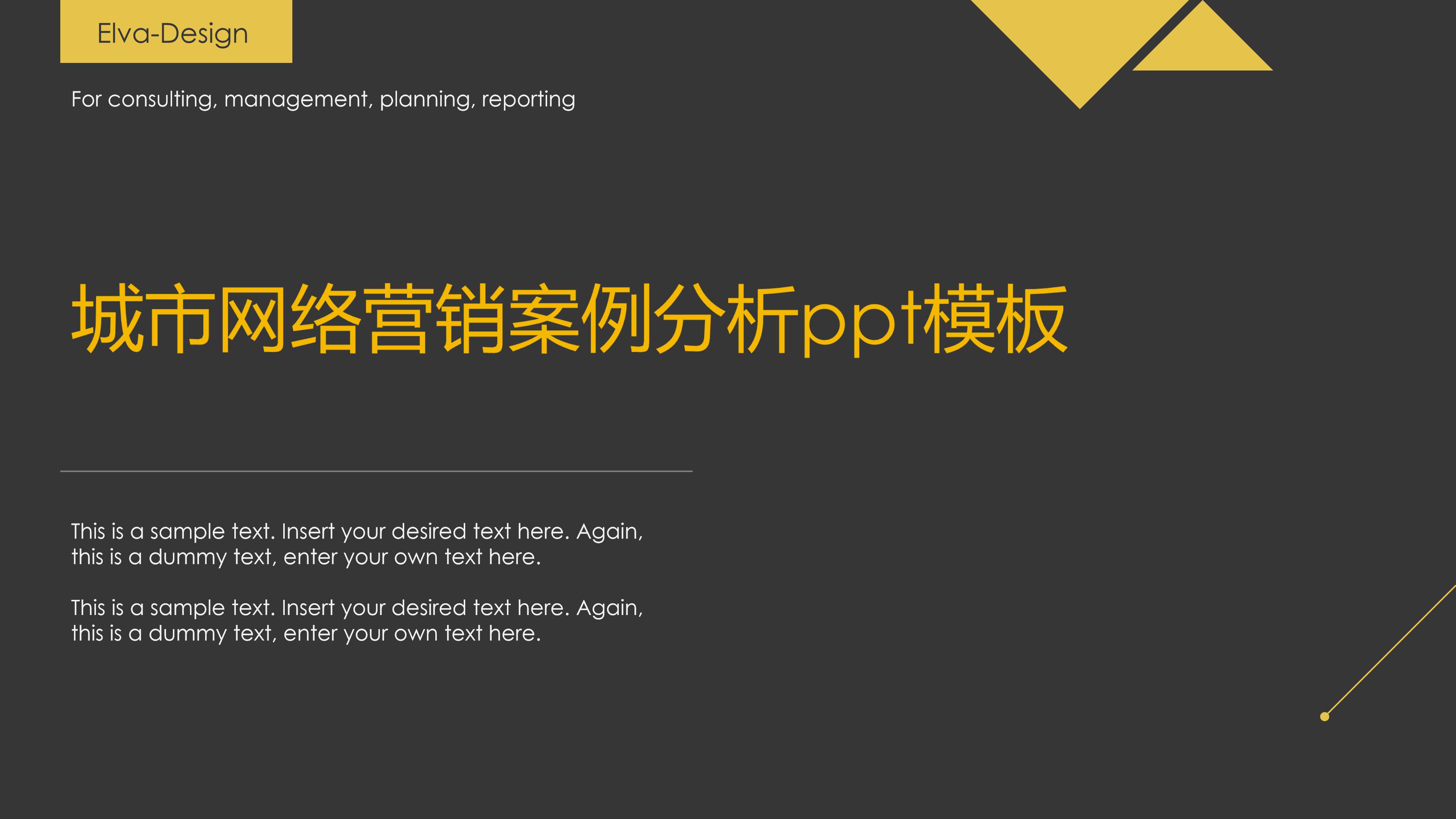 Elva-Design

For consulting, management, planning, reporting

城市网络营销案例分析ppt模板

This is a sample text. Insert your desired text here. Again, this is a dummy text, enter your own text here.

This is a sample text. Insert your desired text here. Again, this is a dummy text, enter your own text here.